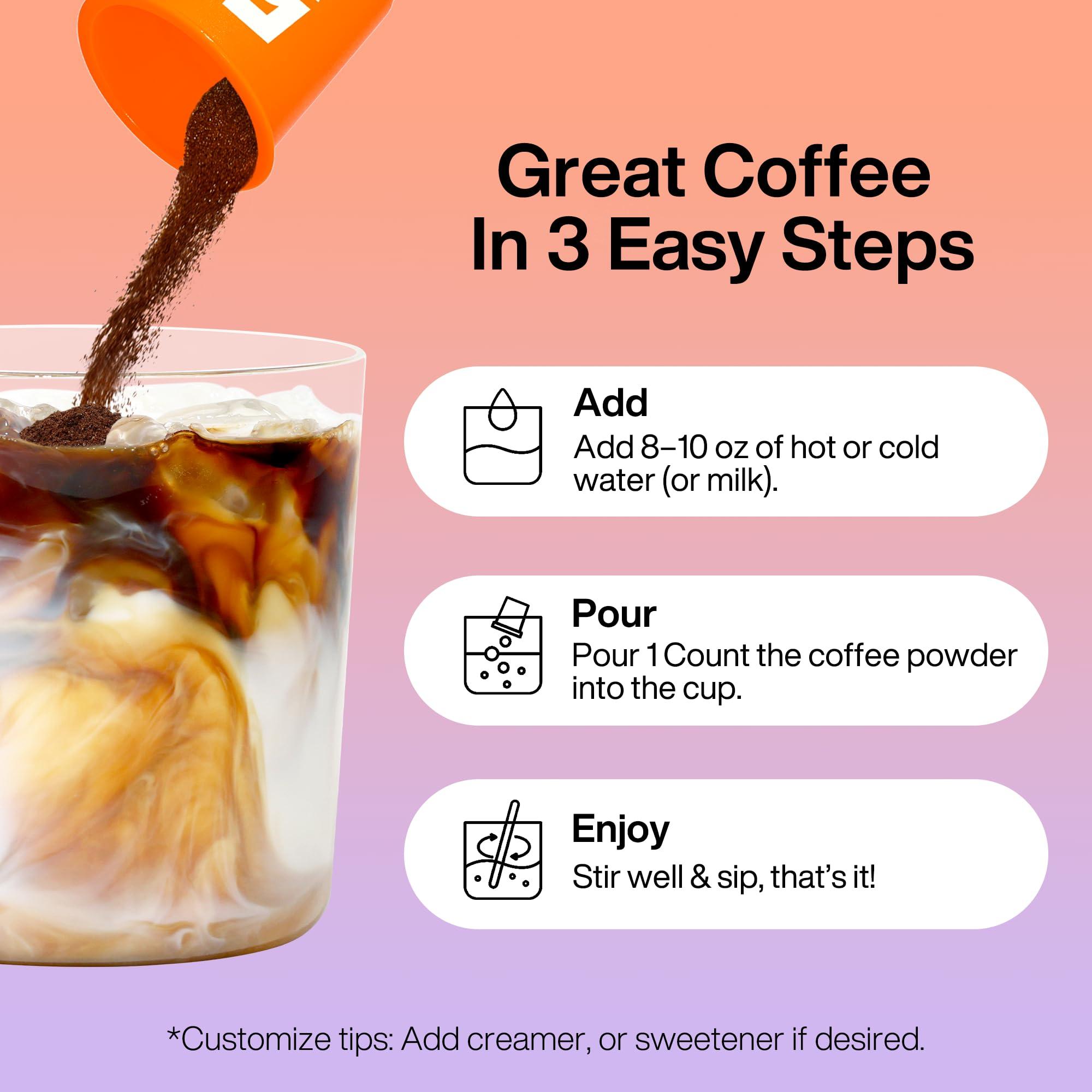 Great Coffee In 3 Easy Steps

Add
Add 8–10 oz of hot or cold water (or milk).

Pour
Pour 1 Count the coffee powder into the cup.

Enjoy
Stir well & sip, that's it!

*Customize tips: Add creamer, or sweetener if desired.